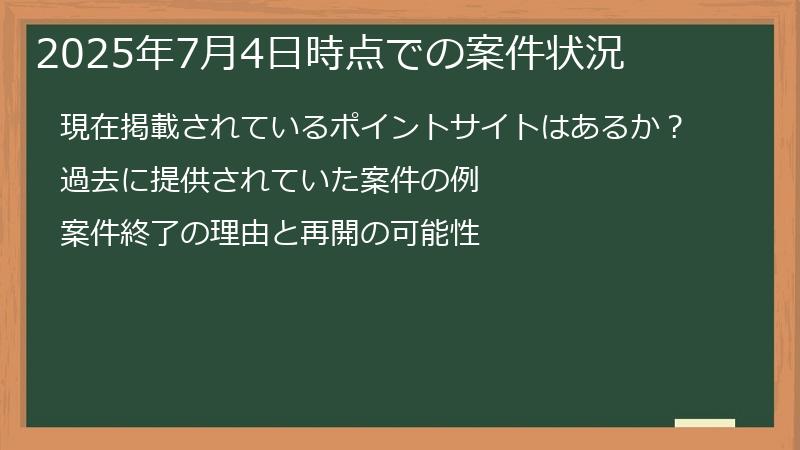 2025年7月4日時点での案件状況

現在掲載されているポイントサイトはあるか？

過去に提供されていた案件の例

案件終了の理由と再開の可能性